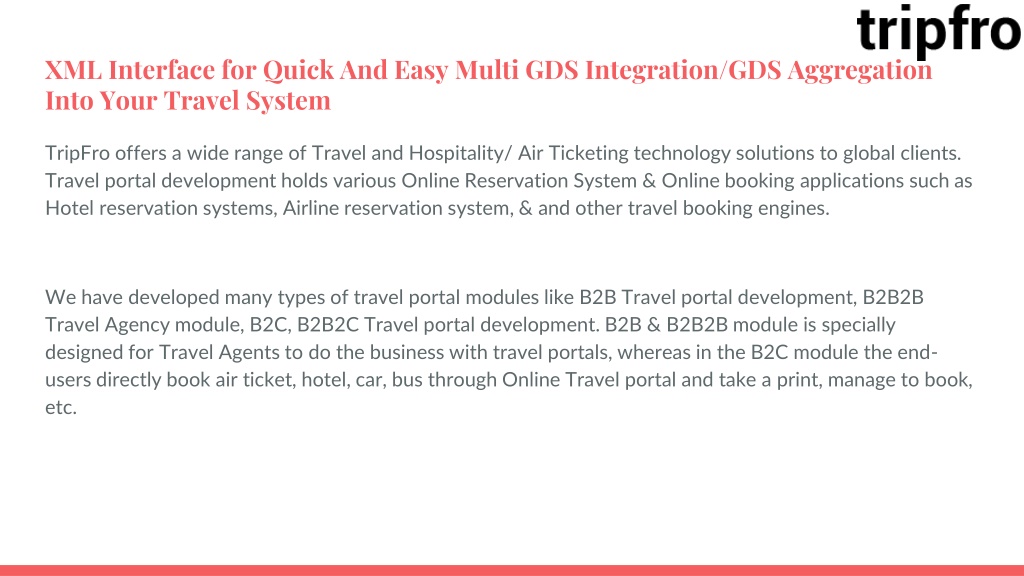 tripfro

XML Interface for Quick And Easy Multi GDS Integration/GDS Aggregation Into Your Travel System

TripFro offers a wide range of Travel and Hospitality/ Air Ticketing technology solutions to global clients. Travel portal development holds various Online Reservation System & Online booking applications such as Hotel reservation systems, Airline reservation system, & and other travel booking engines.

We have developed many types of travel portal modules like B2B Travel portal development, B2B2B Travel Agency module, B2C, B2B2C Travel portal development. B2B & B2B2B module is specially designed for Travel Agents to do the business with travel portals, whereas in the B2C module the end-users directly book air ticket, hotel, car, bus through Online Travel portal and take a print, manage to book, etc.